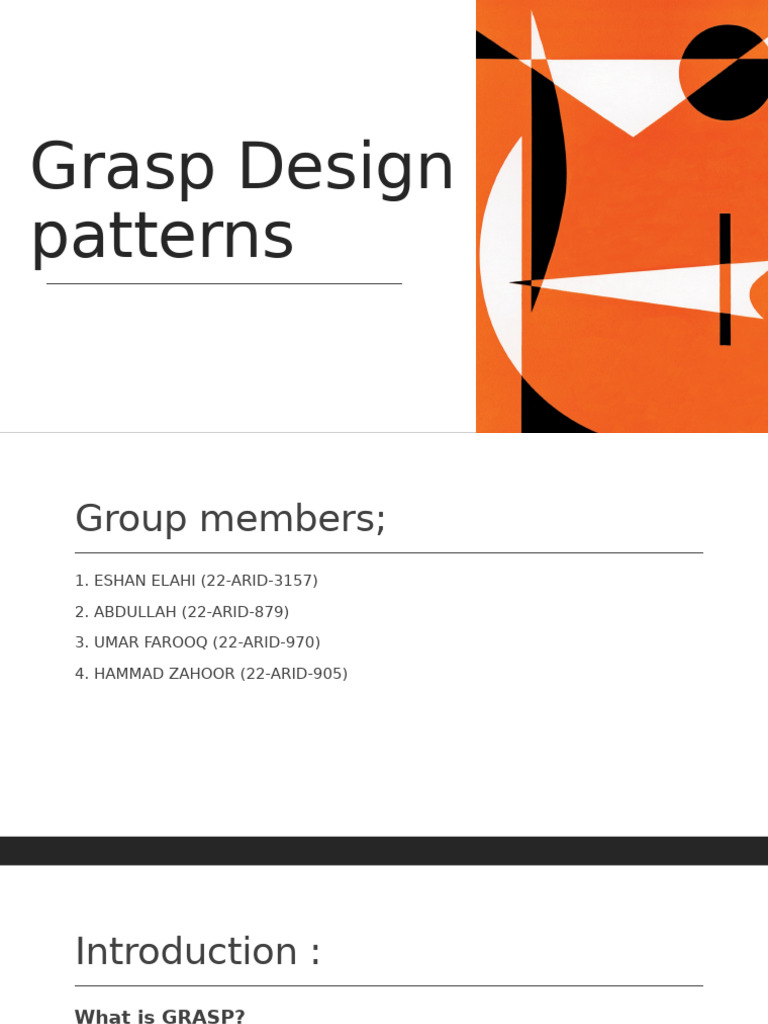 Grasp Design patterns

Group members;

1. ESHAN ELAHI (22-ARID-3157)
2. ABDULLAH (22-ARID-879)
3. UMAR FAROOQ (22-ARID-970)
4. HAMMAD ZAHOOR (22-ARID-905)

Introduction :

What is GRASP?